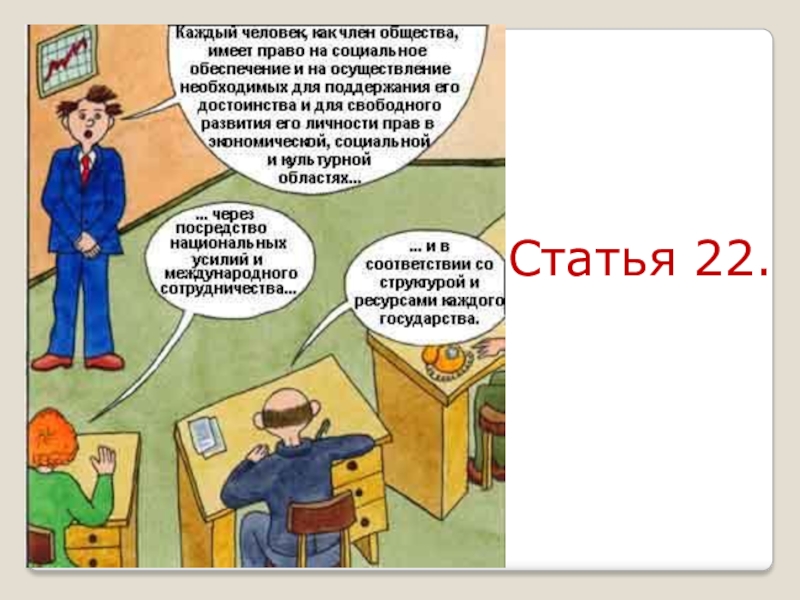 Каждый человек, как член общества, имеет право на социальное обеспечение и на осуществление необходимых для поддержания его достоинства и для свободного развития его личности прав в экономической, социальной и культурной областях...

... через посредство национальных усилий и международного сотрудничества...

... и в соответствии со структурой и ресурсами каждого государства.

Статья 22.